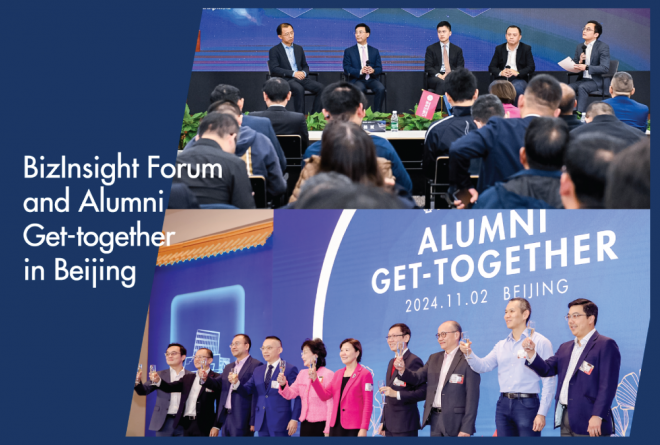 BizInsight Forum and Alumni Get-together in Beijing

ALUMNI GET-TOGETHER
2024.11.02 BEIJING